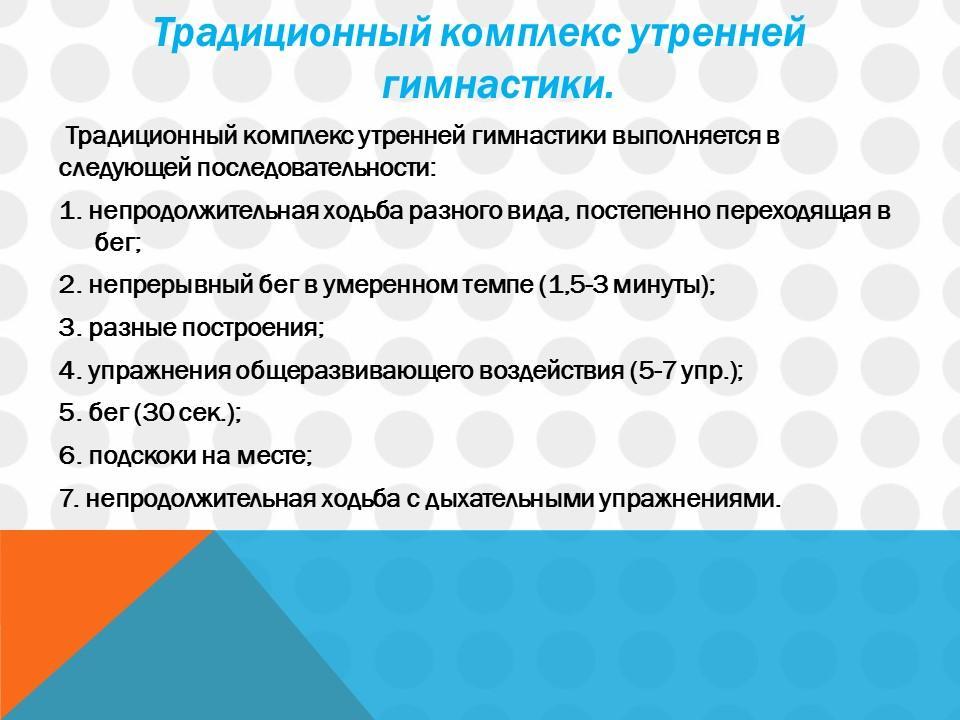 Традиционный комплекс утренней гимнастики.

Традиционный комплекс утренней гимнастики выполняется в следующей последовательности:

1. непродолжительная ходьба разного вида, постепенно переходящая в бег;

2. непрерывный бег в умеренном темпе (1,5-3 минуты);

3. разные построения;

4. упражнения общеразвивающего воздействия (5-7 упр.);

5. бег (30 сек.);

6. подскоки на месте;

7. непродолжительная ходьба с дыхательными упражнениями.